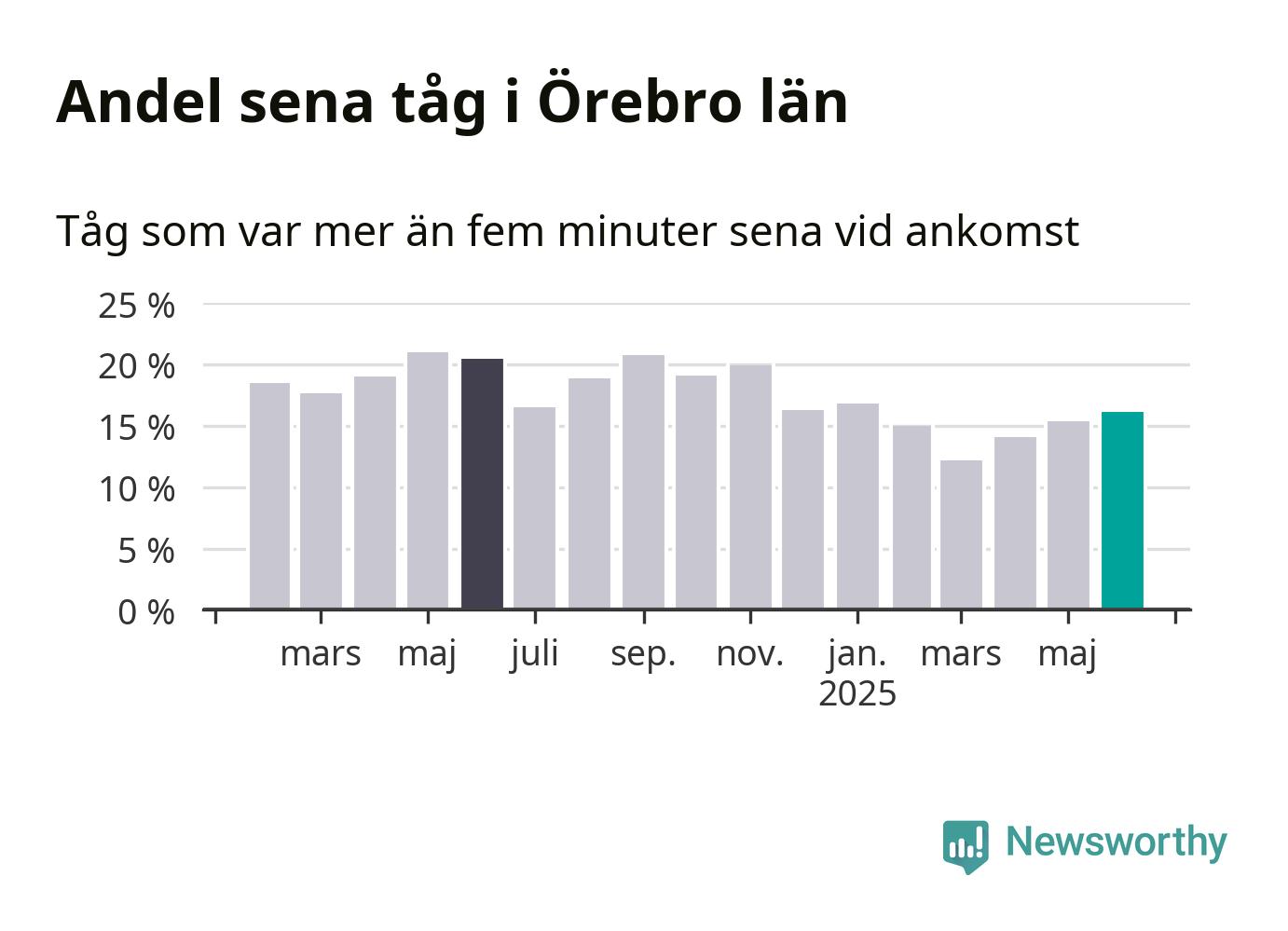 Andel sena tåg i Örebro län

Tåg som var mer än fem minuter sena vid ankomst

25 %
20 %
15 %
10 %
5 %
0 %

mars maj juli sep. nov. jan. 2025 mars maj

Newsworthy